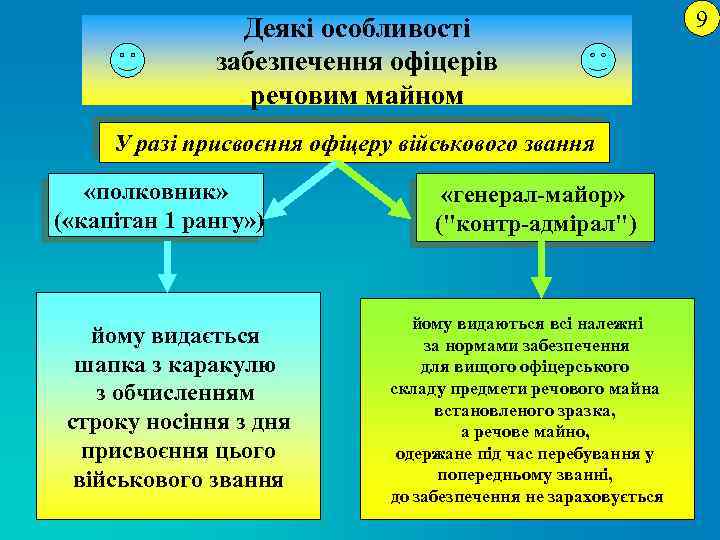 9

Деякі особливості забезпечення офіцерів речовим майном

У разі присвоєння офіцеру військового звання

«полковник» («капітан 1 рангу»)

«генерал-майор» ("контр-адмірал")

йому видається шапка з каракулю з обчисленням строку носіння з дня присвоєння цього військового звання

йому видаються всі належні за нормами забезпечення для вищого офіцерського складу предмети речового майна встановленого зразка, а речове майно, одержане під час перебування у попередньому званні, до забезпечення не зараховується